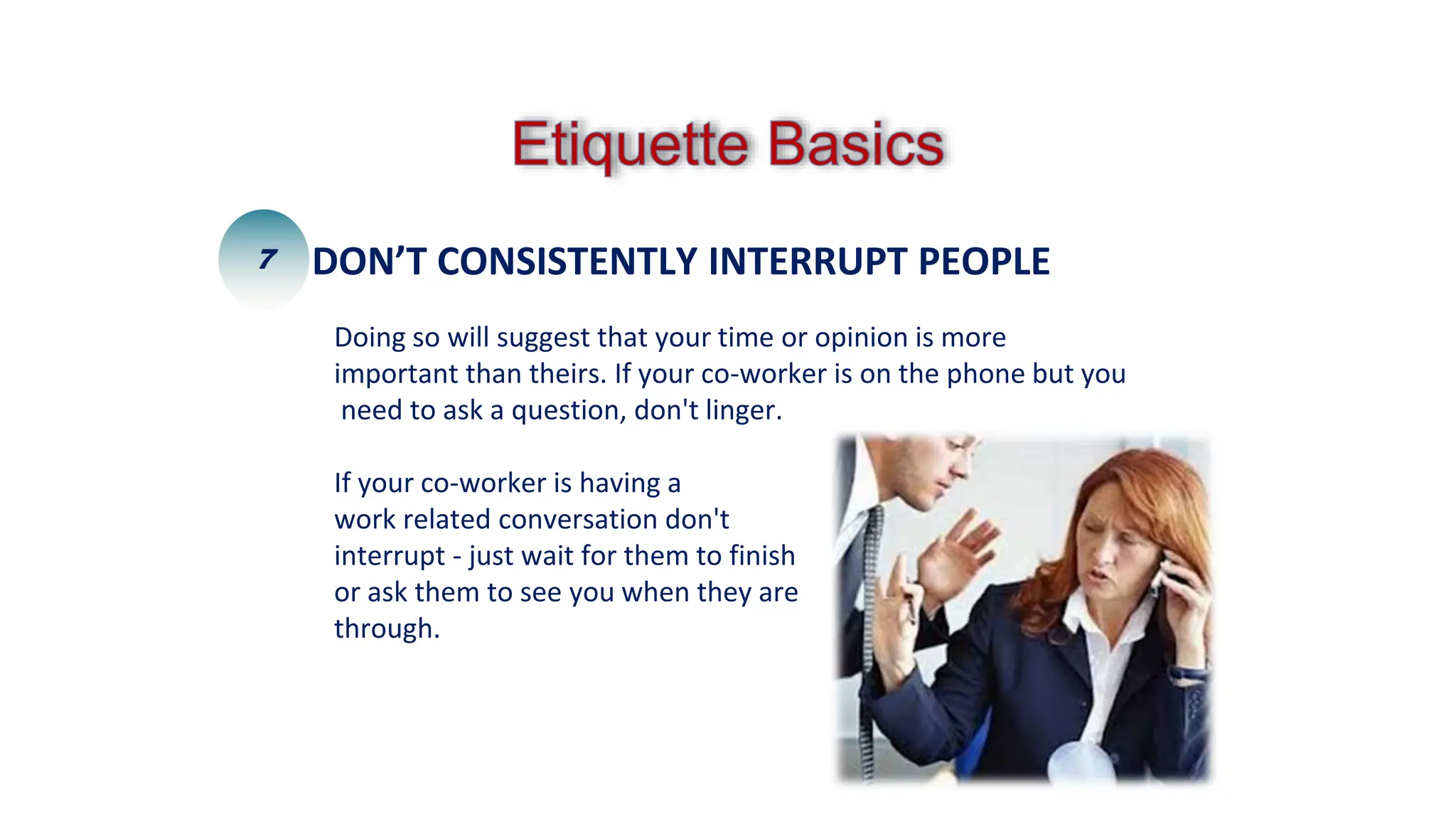 Etiquette Basics

7 DON’T CONSISTENTLY INTERRUPT PEOPLE

Doing so will suggest that your time or opinion is more important than theirs. If your co-worker is on the phone but you need to ask a question, don't linger.

If your co-worker is having a work related conversation don't interrupt - just wait for them to finish or ask them to see you when they are through.